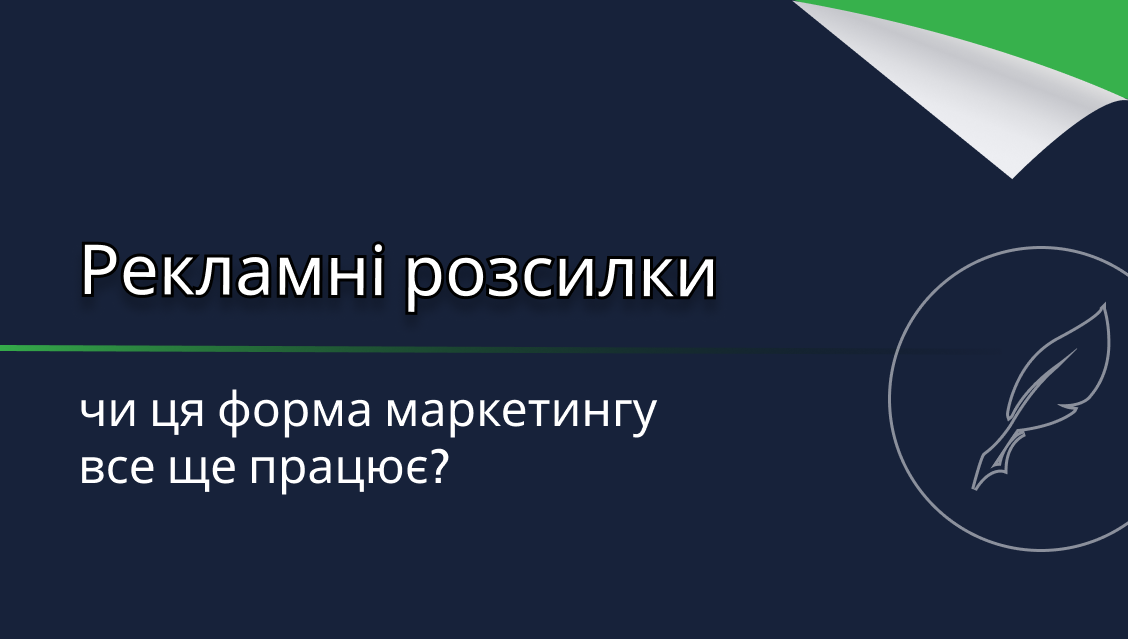 Рекламні розсилки

чи ця форма маркетингу все ще працює?